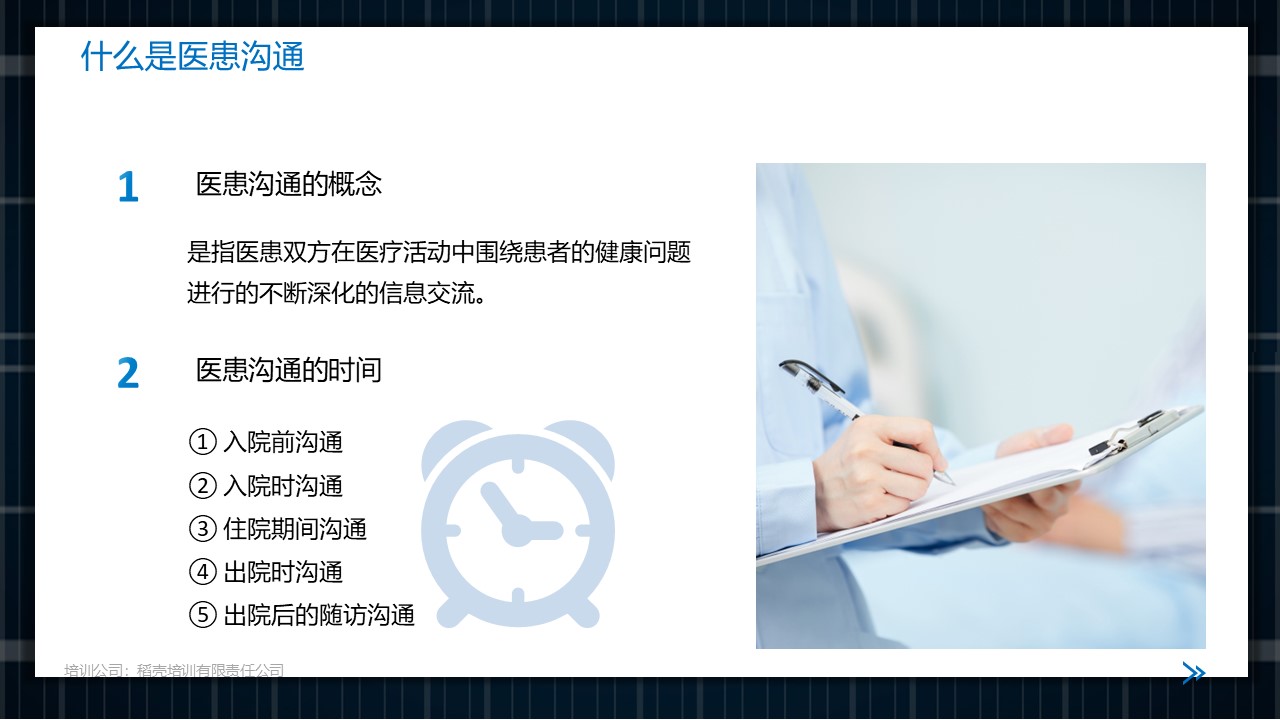 什么是医患沟通

1 医患沟通的概念

是指医患双方在医疗活动中围绕患者的健康问题进行的不断深化的信息交流。

2 医患沟通的时间

① 入院前沟通
② 入院时沟通
③ 住院期间沟通
④ 出院时沟通
⑤ 出院后的随访沟通

培训公司：稻壳培训有限责任公司